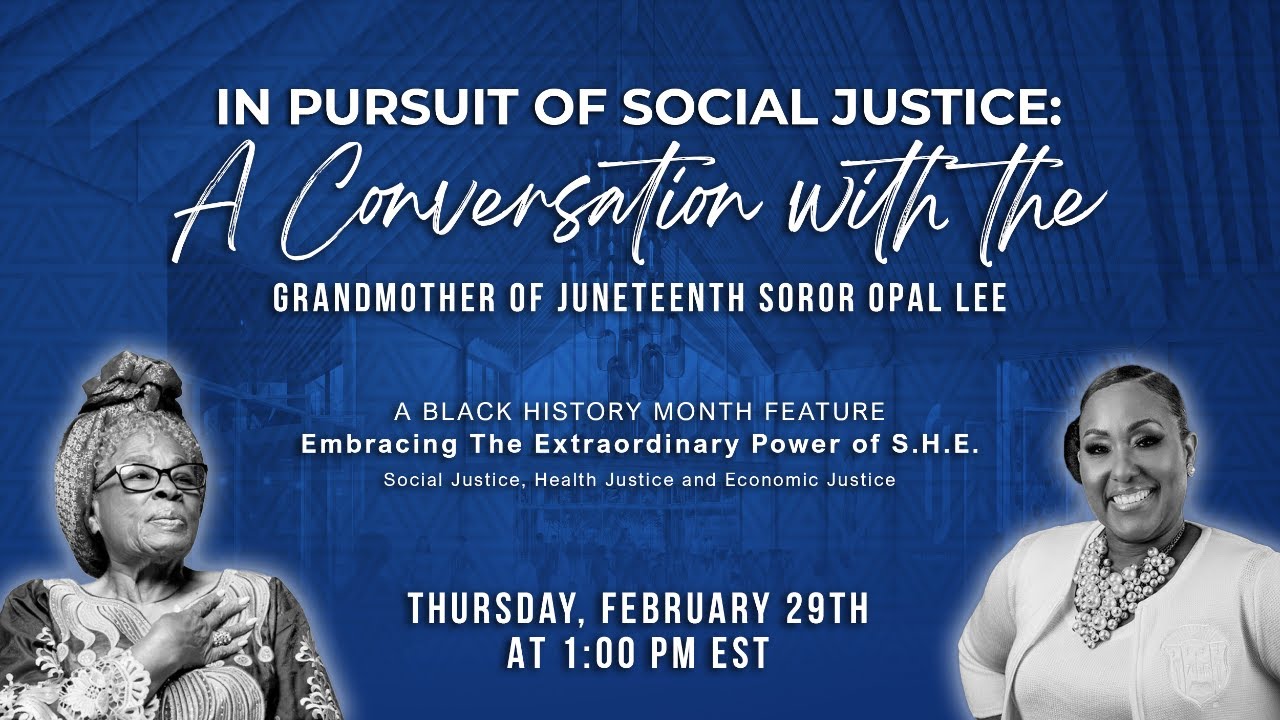 IN PURSUIT OF SOCIAL JUSTICE:
A Conversation with the
GRANDMOTHER OF JUNETEENTH SOROR OPAL LEE

A BLACK HISTORY MONTH FEATURE
Embracing The Extraordinary Power of S.H.E.
Social Justice, Health Justice and Economic Justice

THURSDAY, FEBRUARY 29TH
AT 1:00 PM EST